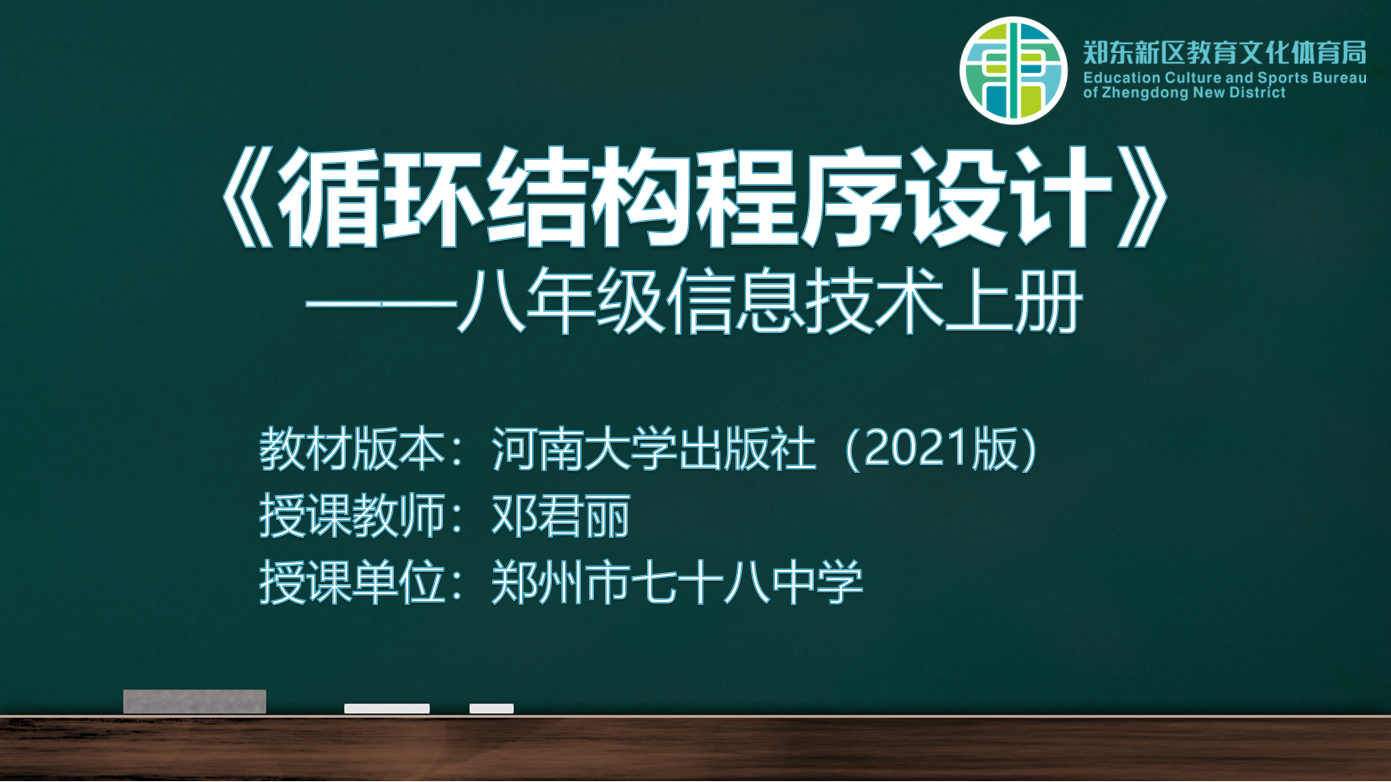 郑东新区教育文化体育局
Education Culture and Sports Bureau of Zhengdong New District

《循环结构程序设计》
——八年级信息技术上册

教材版本：河南大学出版社（2021版）
授课教师：邓君丽
授课单位：郑州市七十八中学